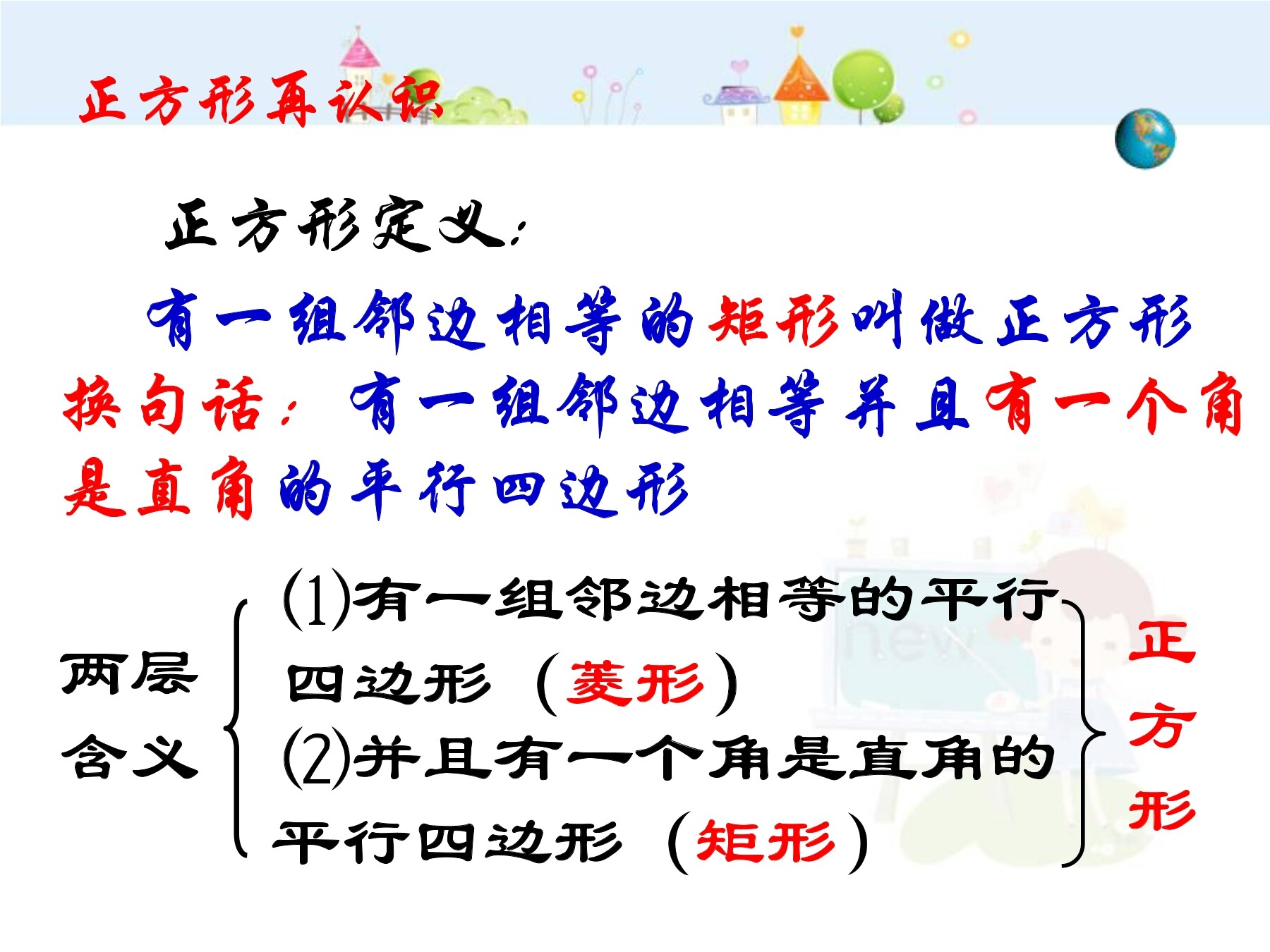 正方形再认识

正方形定义:

有一组邻边相等的矩形叫做正方形

换句话:有一组邻边相等并且有一个角是直角的平行四边形

两层含义

(1)有一组邻边相等的平行四边形(菱形)

(2)并且有一个角是直角的平行四边形(矩形)

正方形